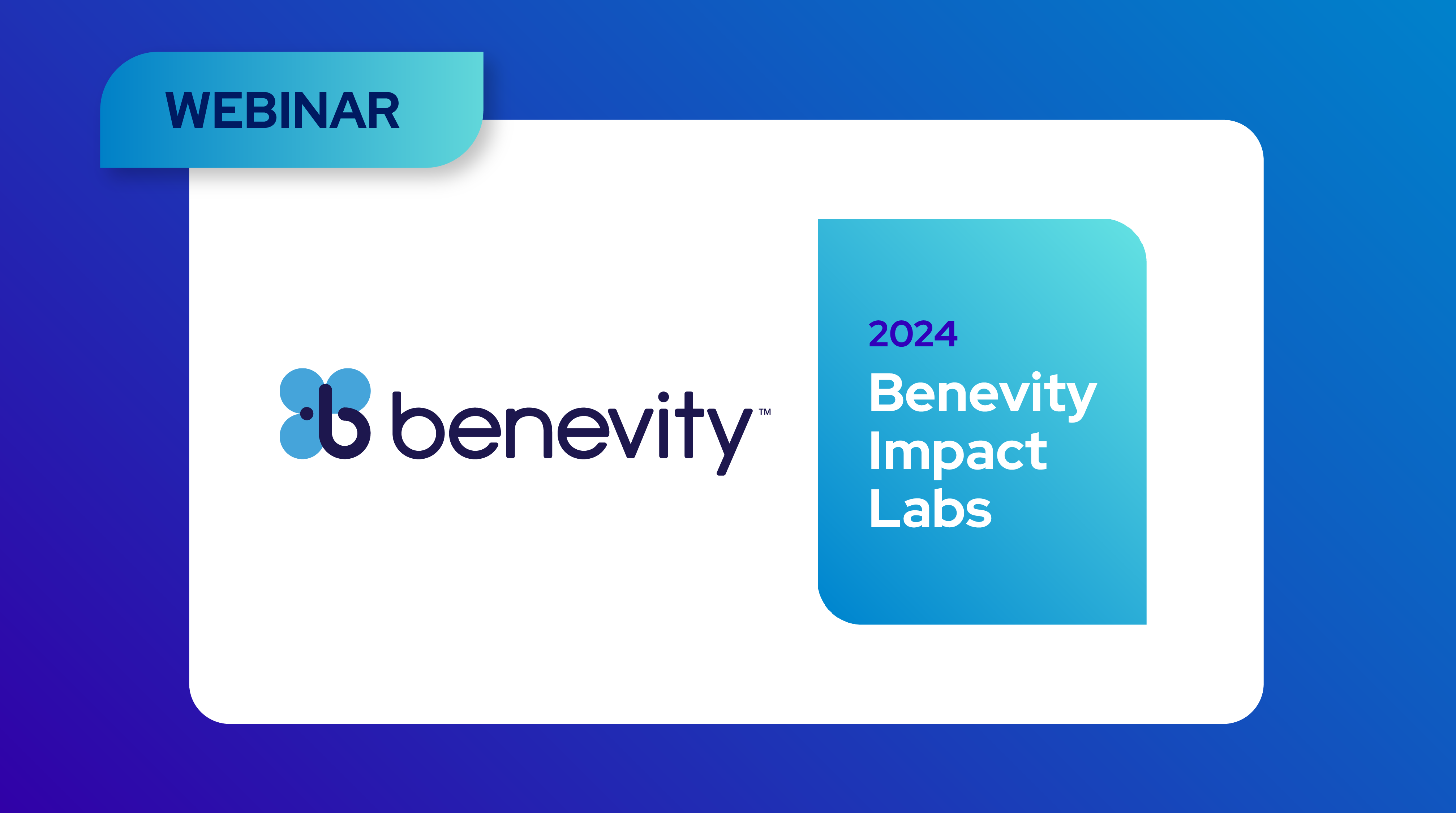 WEBINAR

benevity™

2024
Benevity Impact Labs